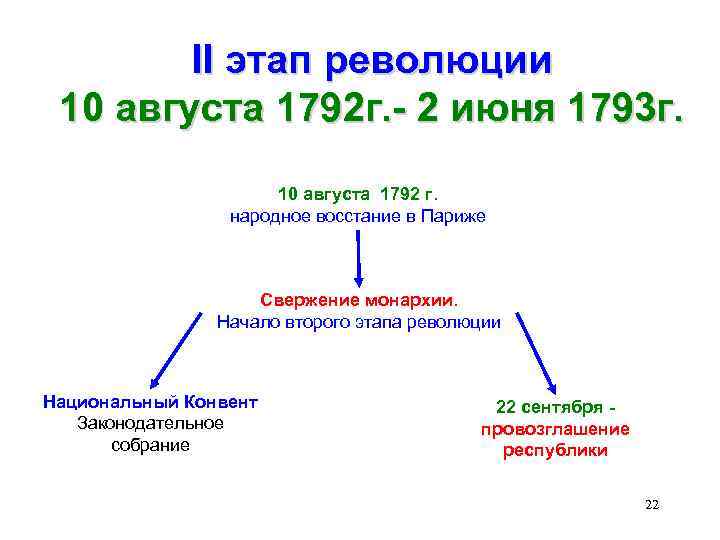 II этап революции
10 августа 1792г.- 2 июня 1793г.

10 августа 1792 г.
народное восстание в Париже

Свержение монархии.
Начало второго этапа революции

Национальный Конвент
Законодательное собрание

22 сентября - провозглашение республики

22